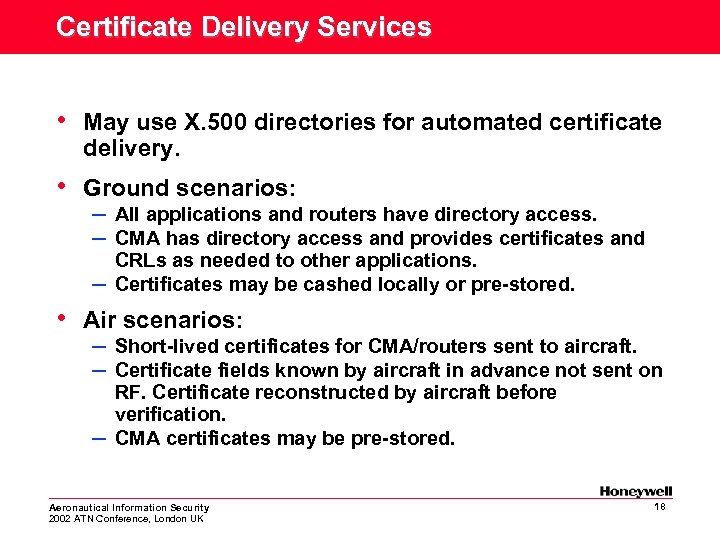 Certificate Delivery Services

• May use X.500 directories for automated certificate delivery.

• Ground scenarios:
– All applications and routers have directory access.
– CMA has directory access and provides certificates and CRLs as needed to other applications.
– Certificates may be cashed locally or pre-stored.

• Air scenarios:
– Short-lived certificates for CMA/routers sent to aircraft.
– Certificate fields known by aircraft in advance not sent on RF. Certificate reconstructed by aircraft before verification.
– CMA certificates may be pre-stored.

Honeywell

Aeronautical Information Security
2002 ATN Conference, London UK

18